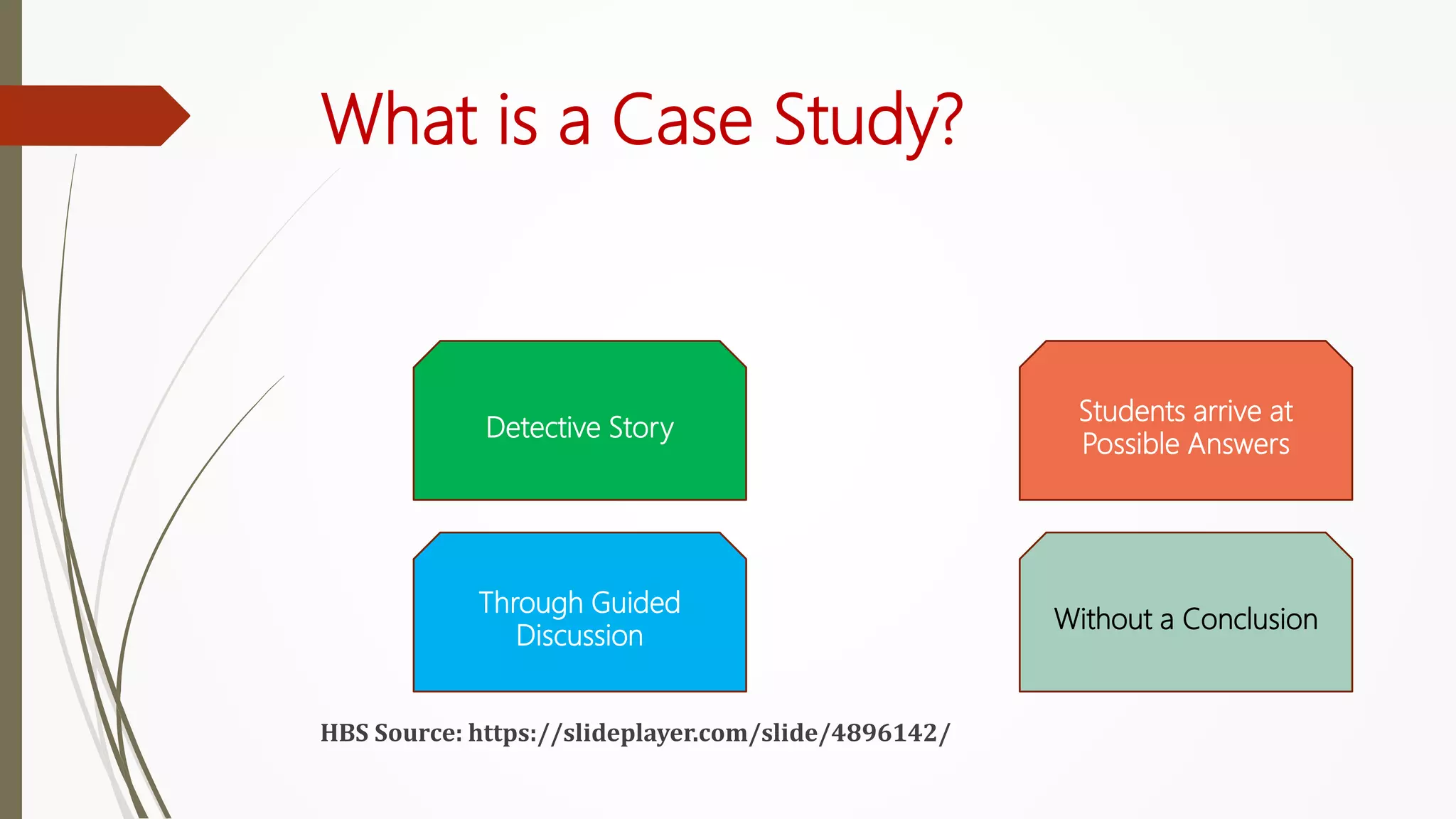 What is a Case Study?

Detective Story

Through Guided Discussion

Students arrive at Possible Answers

Without a Conclusion

HBS Source: https://slideplayer.com/slide/4896142/